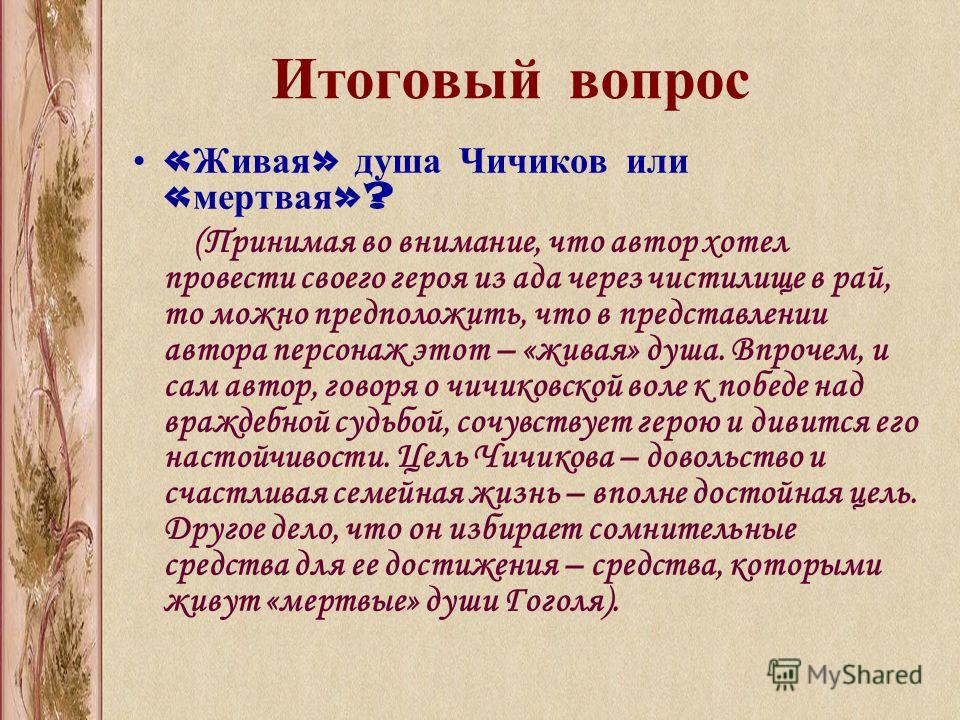 Итоговый вопрос

• «Живая» душа Чичиков или «мертвая»?

(Принимая во внимание, что автор хотел провести своего героя из ада через чистилище в рай, то можно предположить, что в представлении автора персонаж этот – «живая» душа. Впрочем, и сам автор, говоря о чичиковской воле к победе над враждебной судьбой, сочувствует герою и дивится его настойчивости. Цель Чичикова – довольство и счастливая семейная жизнь – вполне достойная цель. Другое дело, что он избирает сомнительные средства для ее достижения – средства, которыми живут «мертвые» души Гоголя).

MyShared